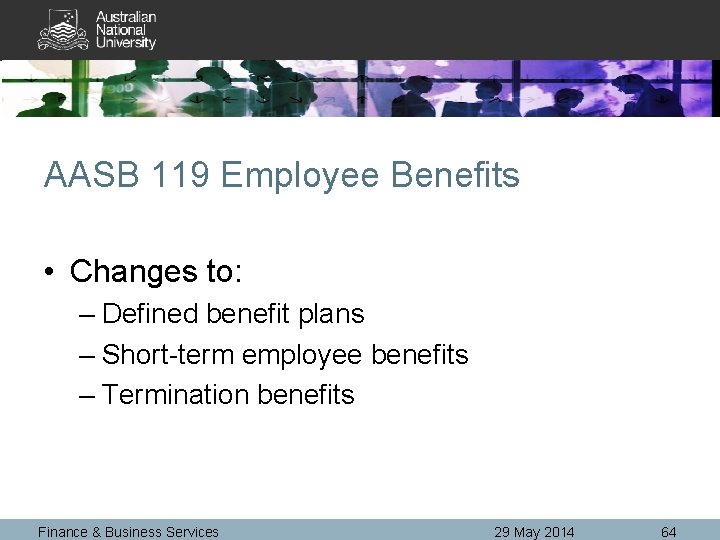 Australian National University

AASB 119 Employee Benefits

• Changes to:
– Defined benefit plans
– Short-term employee benefits
– Termination benefits

Finance & Business Services 29 May 2014 64